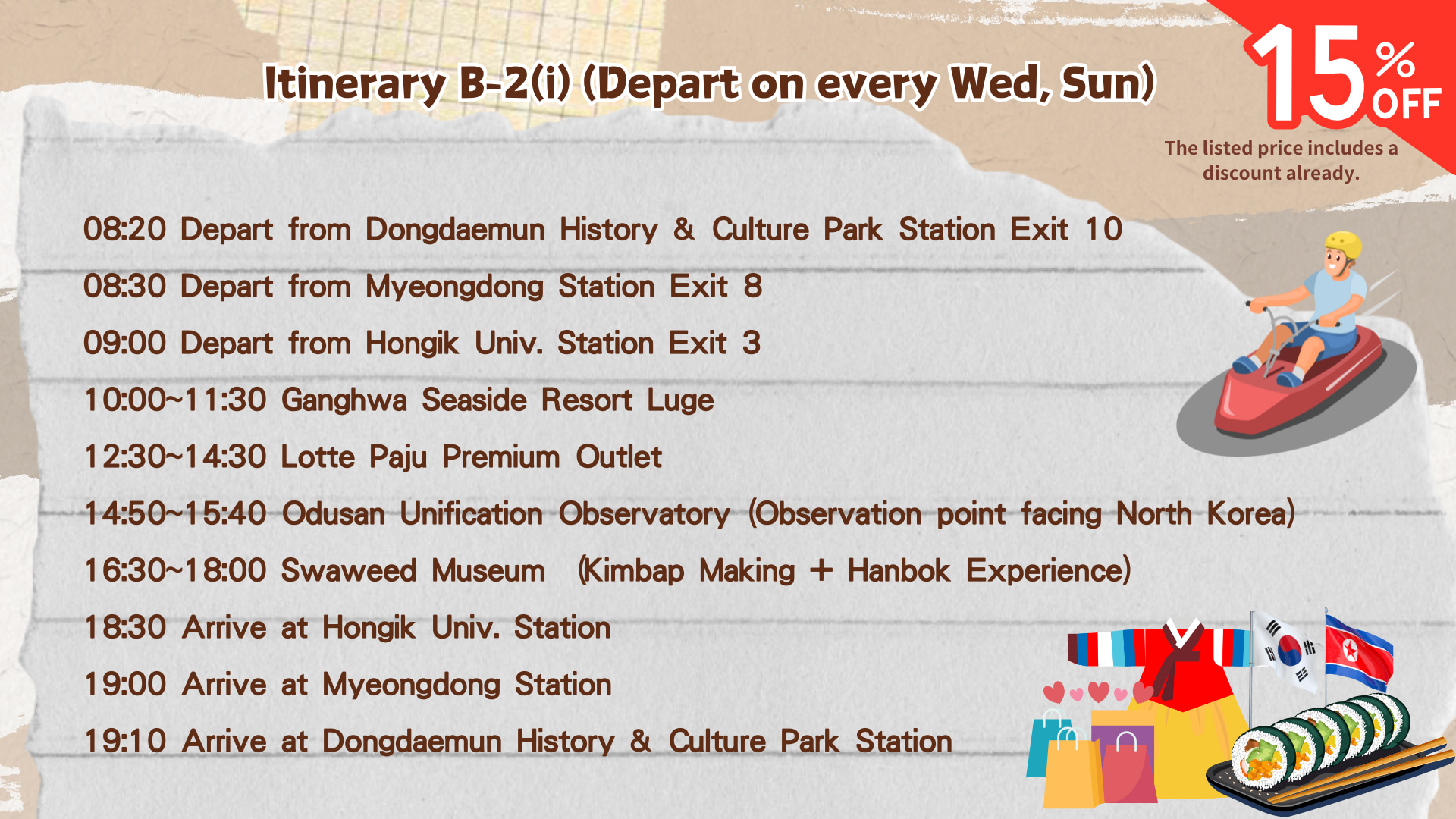 Itinerary B-2(i) (Depart on every Wed, Sun)

15% OFF

The listed price includes a discount already.

08:20 Depart from Dongdaemun History & Culture Park Station Exit 10

08:30 Depart from Myeongdong Station Exit 8

09:00 Depart from Hongik Univ. Station Exit 3

10:00~11:30 Ganghwa Seaside Resort Luge

12:30~14:30 Lotte Paju Premium Outlet

14:50~15:40 Odusan Unification Observatory (Observation point facing North Korea)

16:30~18:00 Swaweed Museum (Kimbap Making + Hanbok Experience)

18:30 Arrive at Hongik Univ. Station

19:00 Arrive at Myeongdong Station

19:10 Arrive at Dongdaemun History & Culture Park Station